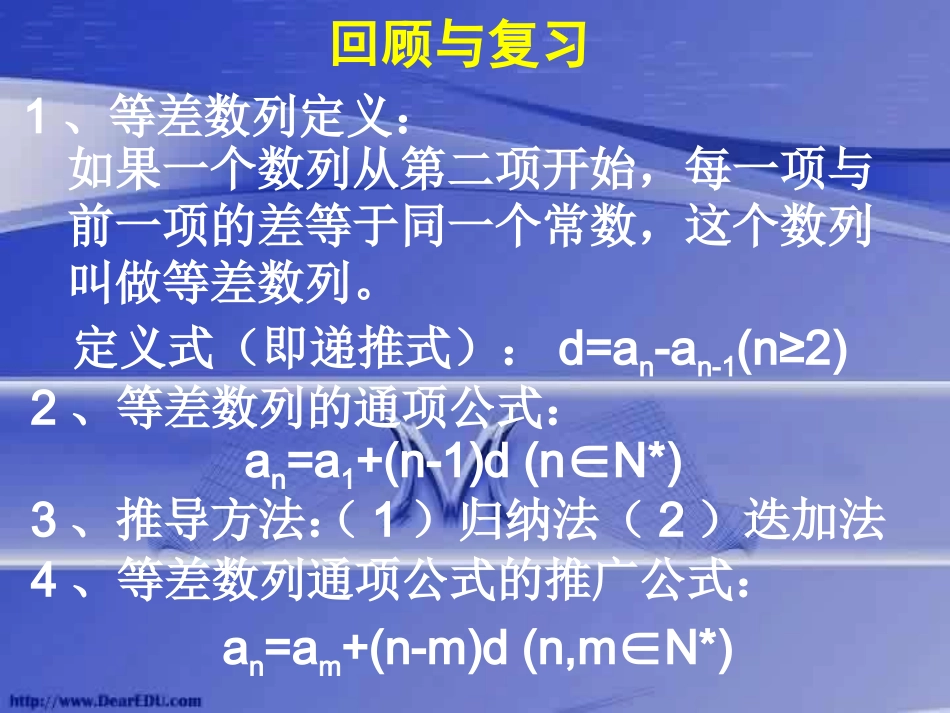 回顾与复习

1、等差数列定义：
如果一个数列从第二项开始，每一项与前一项的差等于同一个常数，这个数列叫做等差数列。

定义式（即递推式）： $d=a_n-a_{n-1}(n\geq2)$

2、等差数列的通项公式：
$a_n=a_1+(n-1)d\ (n\in N^*)$

3、推导方法:（1）归纳法（2）迭加法

4、等差数列通项公式的推广公式：
$a_n=a_m+(n-m)d\ (n,m\in N^*)$

http://www.DearEDU.com